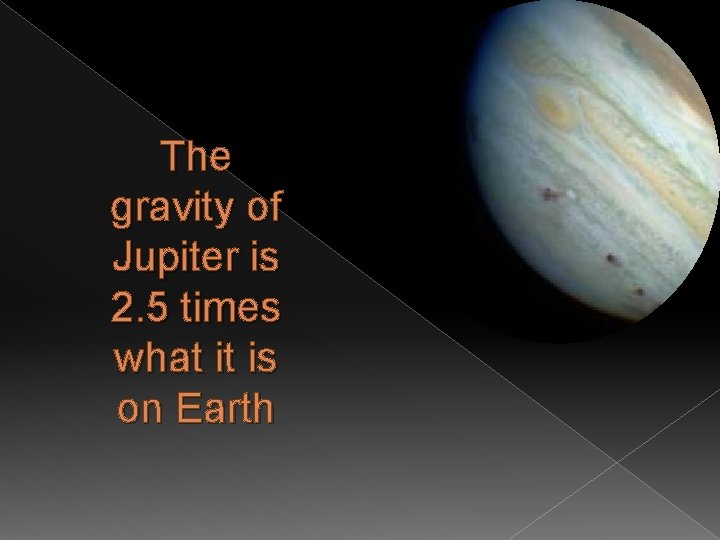 The gravity of Jupiter is 2.5 times what it is on Earth